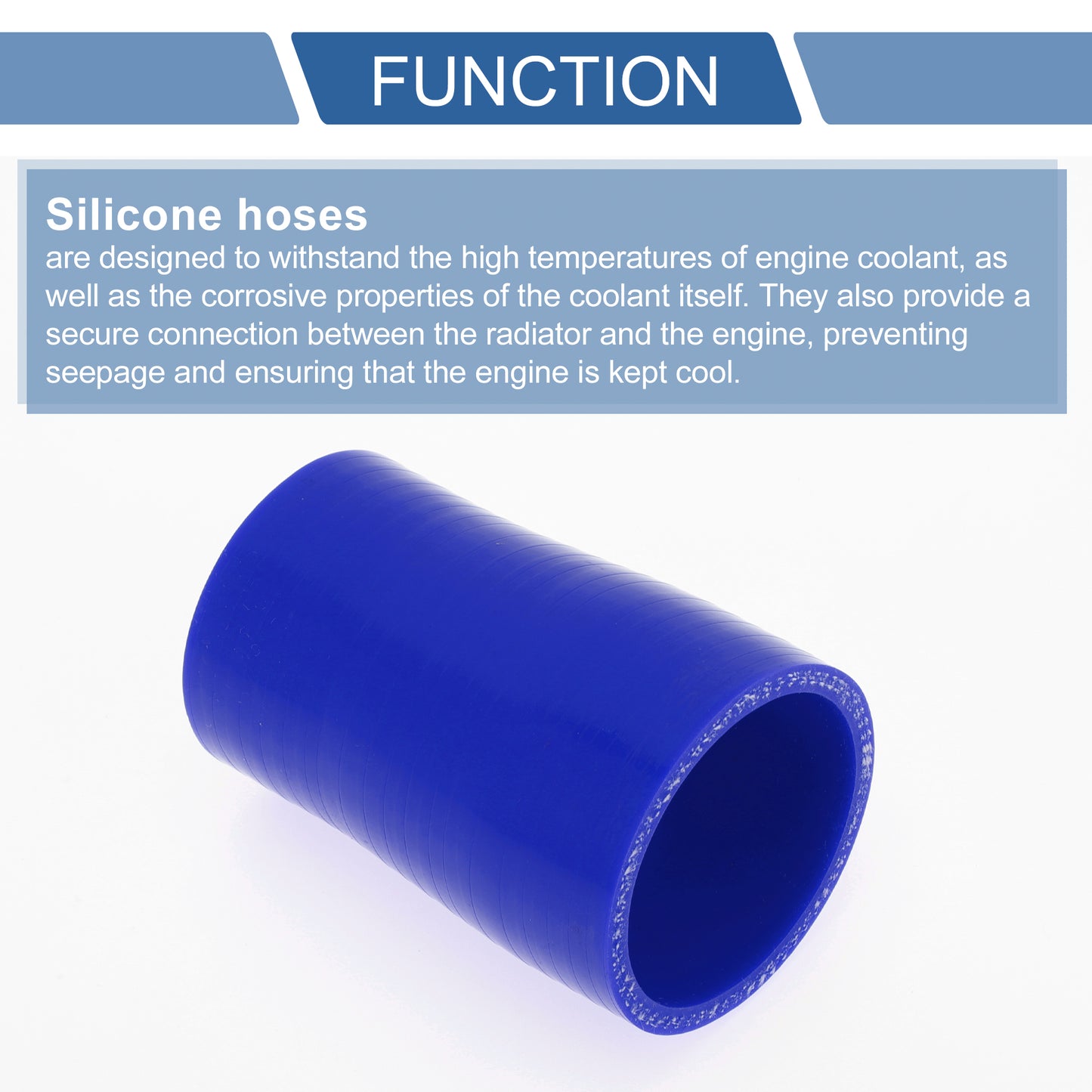 FUNCTION

Silicone hoses

are designed to withstand the high temperatures of engine coolant, as well as the corrosive properties of the coolant itself. They also provide a secure connection between the radiator and the engine, preventing seepage and ensuring that the engine is kept cool.